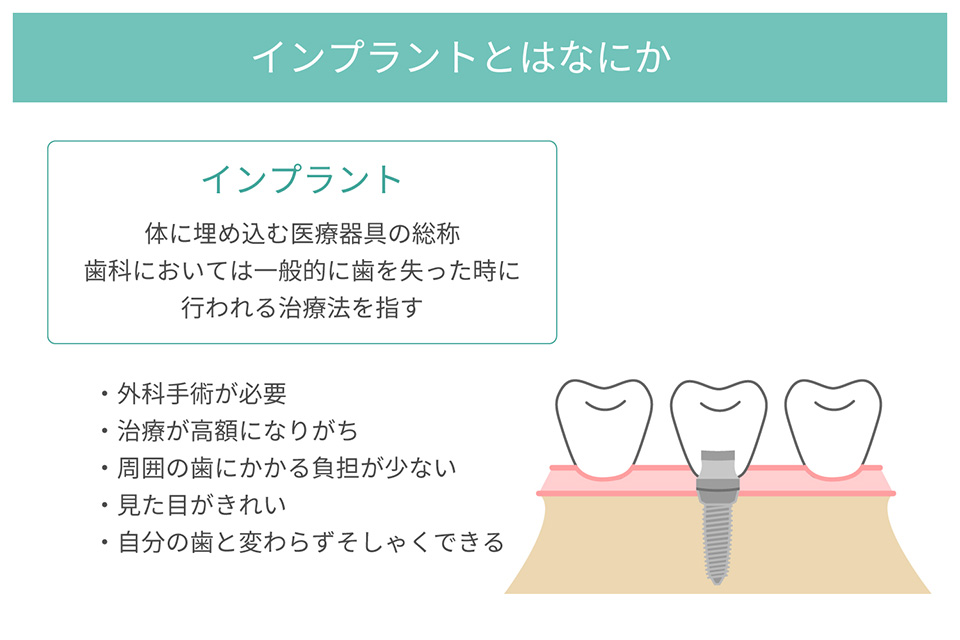 インプラントとはなにか

インプラント

体に埋め込む医療器具の総称
歯科においては一般的に歯を失った時に
行われる治療法を指す

・外科手術が必要
・治療が高額になりがち
・周囲の歯にかかる負担が少ない
・見た目がきれい
・自分の歯と変わらずそしゃくできる